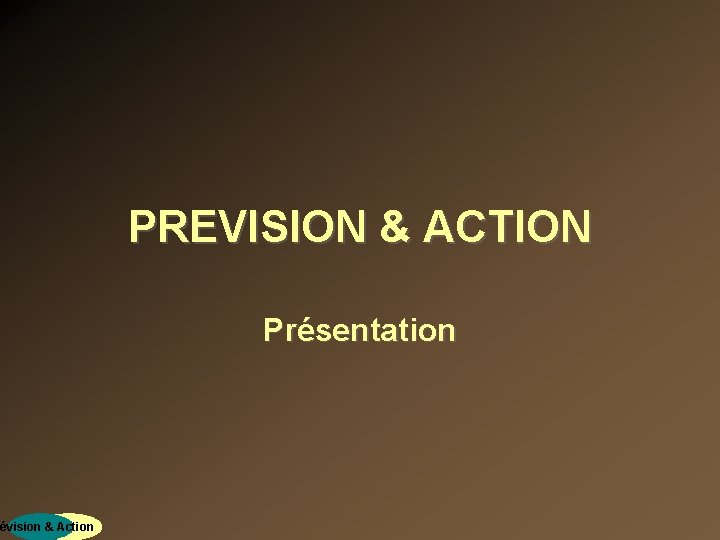 PREVISION & ACTION

Présentation

évision & Action